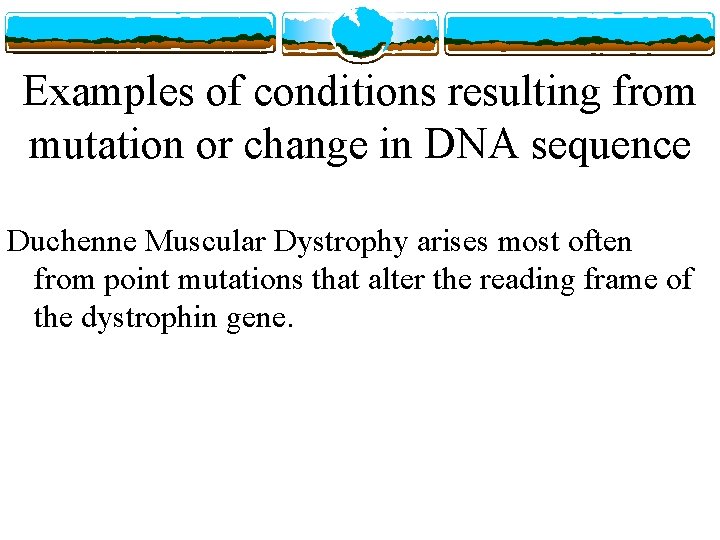 Examples of conditions resulting from mutation or change in DNA sequence

Duchenne Muscular Dystrophy arises most often from point mutations that alter the reading frame of the dystrophin gene.